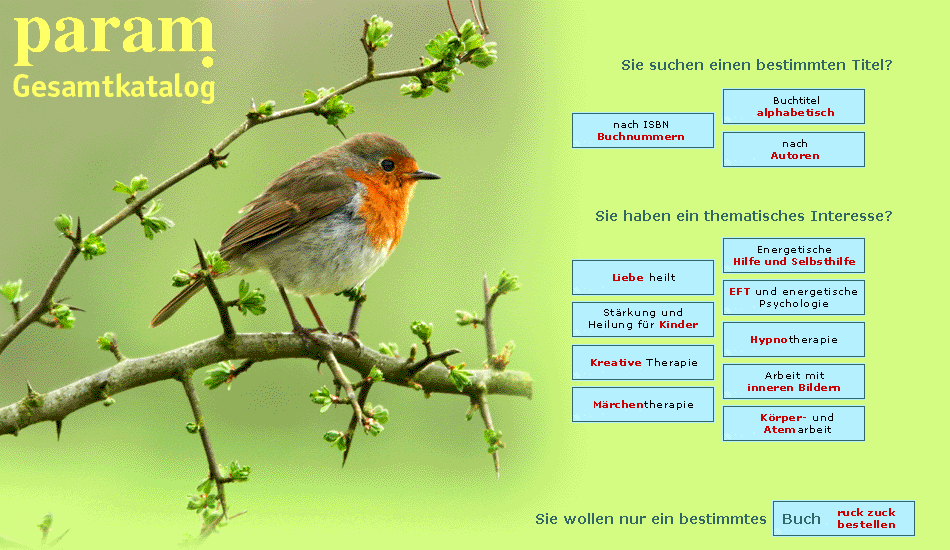 param
Gesamtkatalog

Sie suchen einen bestimmten Titel?

nach ISBN
Buchnummern

Buchtitel
alphabetisch

nach
Autoren

Sie haben ein thematisches Interesse?

Liebe heilt

Stärkung und Heilung für Kinder

Kreative Therapie

Märchentherapie

Energetische
Hilfe und Selbsthilfe

EFT und energetische Psychologie

Hypnotherapie

Arbeit mit
inneren Bildern

Körper- und
Atemarbeit

Sie wollen nur ein bestimmtes Buch ruck zuck bestellen